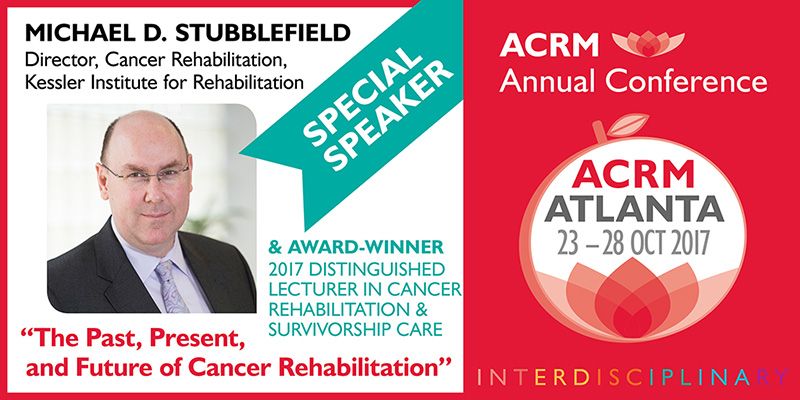 MICHAEL D. STUBBLEFIELD
Director, Cancer Rehabilitation, Kessler Institute for Rehabilitation

SPECIAL SPEAKER

& AWARD-WINNER
2017 DISTINGUISHED LECTURER IN CANCER REHABILITATION & SURVIVORSHIP CARE

"The Past, Present, and Future of Cancer Rehabilitation"

ACRM
Annual Conference

ACRM
ATLANTA
23 – 28 OCT 2017

INTERDISCIPLINARY